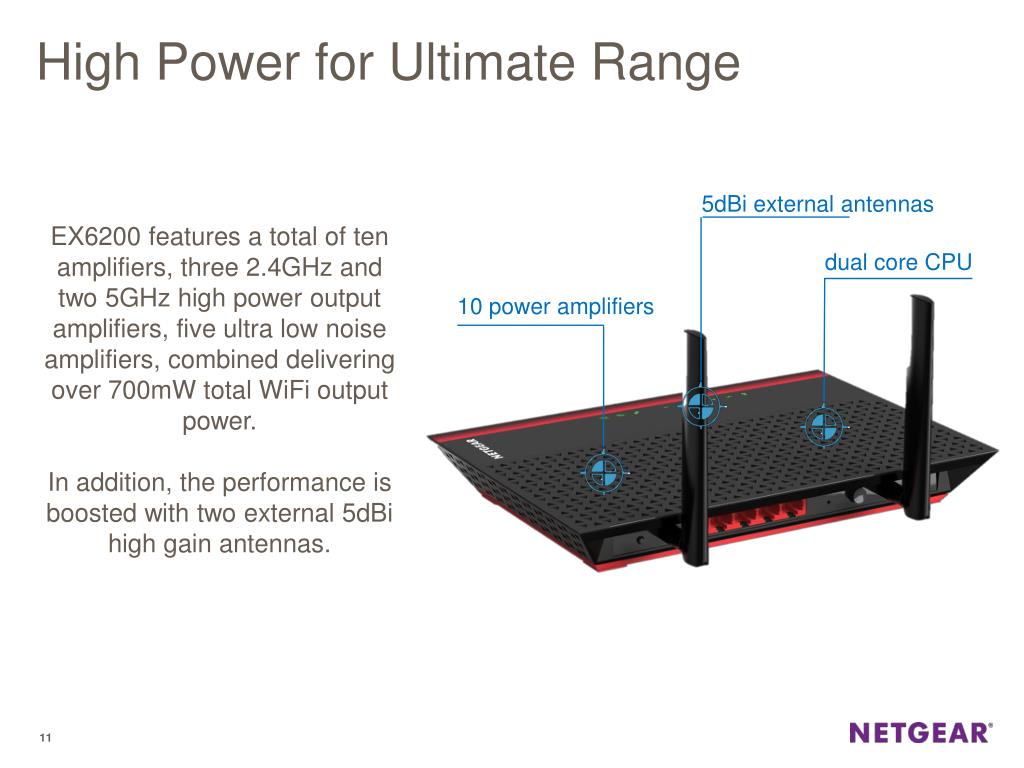 High Power for Ultimate Range

EX6200 features a total of ten amplifiers, three 2.4GHz and two 5GHz high power output amplifiers, five ultra low noise amplifiers, combined delivering over 700mW total WiFi output power.

In addition, the performance is boosted with two external 5dBi high gain antennas.

5dBi external antennas

dual core CPU

10 power amplifiers

NETGEAR

11

NETGEAR®